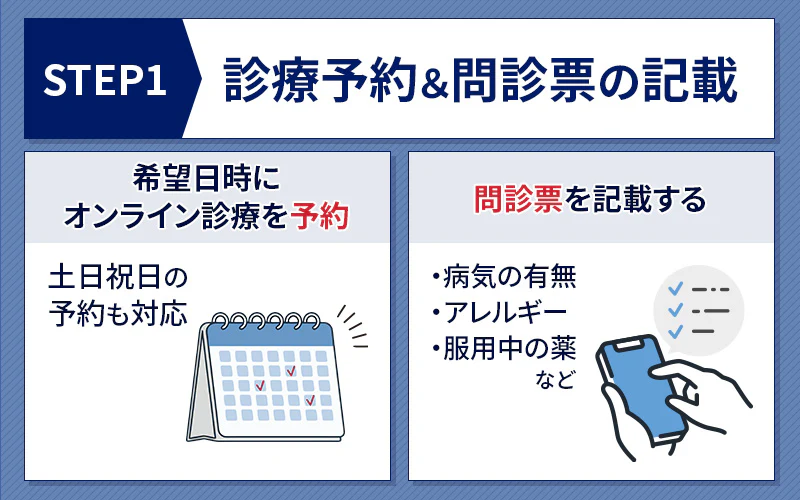 STEP1 診療予約&問診票の記載

希望日時に
オンライン診療を予約

土日祝日の
予約も対応

問診票を記載する

・病気の有無
・アレルギー
・服用中の薬
など